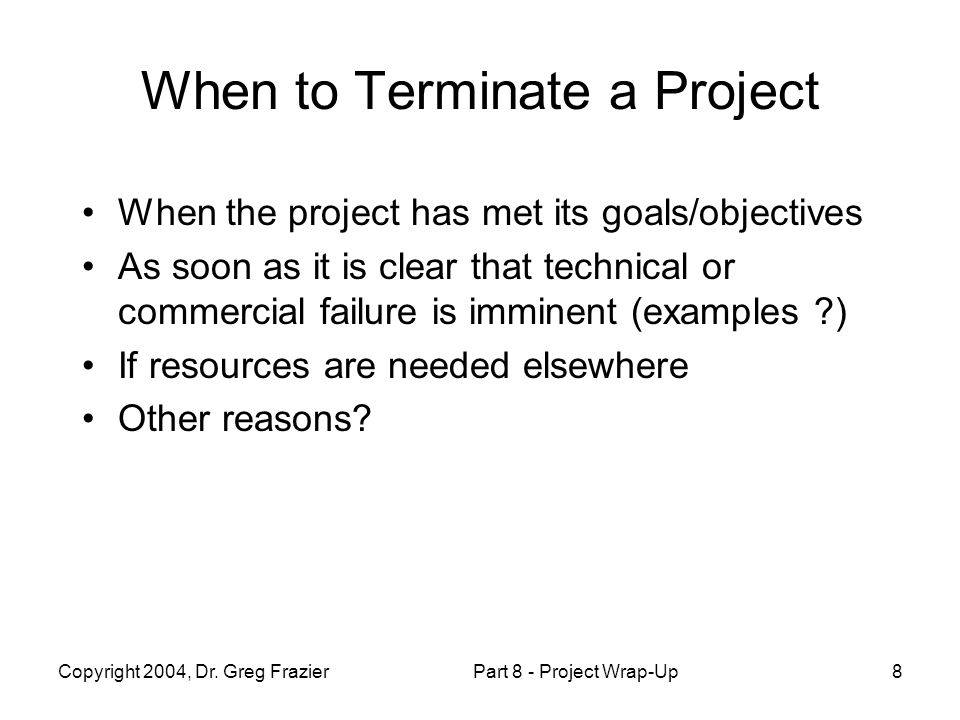 When to Terminate a Project

• When the project has met its goals/objectives
• As soon as it is clear that technical or commercial failure is imminent (examples ?)
• If resources are needed elsewhere
• Other reasons?

Copyright 2004, Dr. Greg Frazier

Part 8 - Project Wrap-Up

8